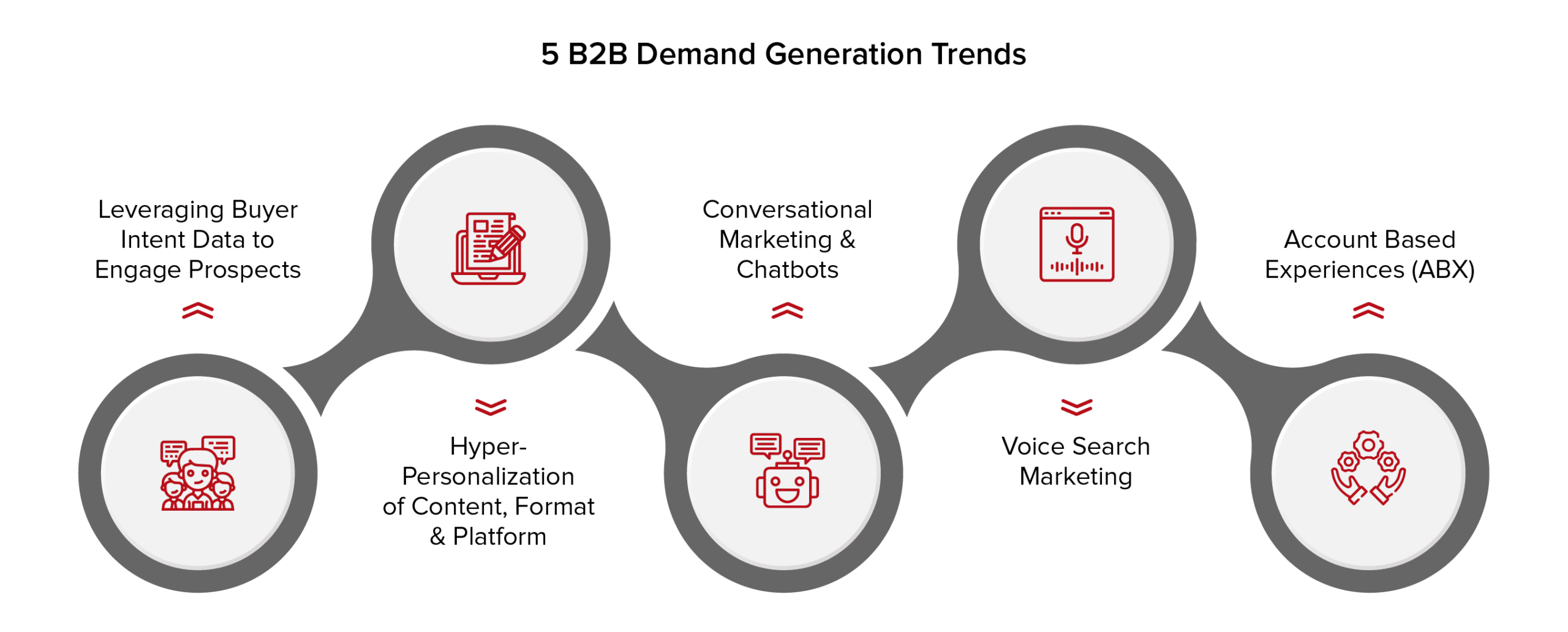 5 B2B Demand Generation Trends

Leveraging Buyer Intent Data to Engage Prospects

Hyper-Personalization of Content, Format & Platform

Conversational Marketing & Chatbots

Voice Search Marketing

Account Based Experiences (ABX)